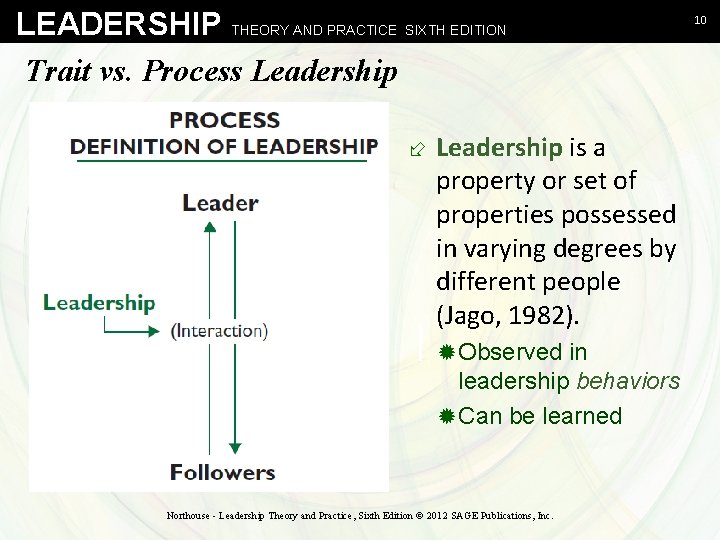 LEADERSHIP THEORY AND PRACTICE SIXTH EDITION

10

Trait vs. Process Leadership

PROCESS
DEFINITION OF LEADERSHIP

Leader

Leadership

(Interaction)

Followers

Leadership is a property or set of properties possessed in varying degrees by different people (Jago, 1982).

Observed in leadership behaviors

Can be learned

Northouse - Leadership Theory and Practice, Sixth Edition © 2012 SAGE Publications, Inc.